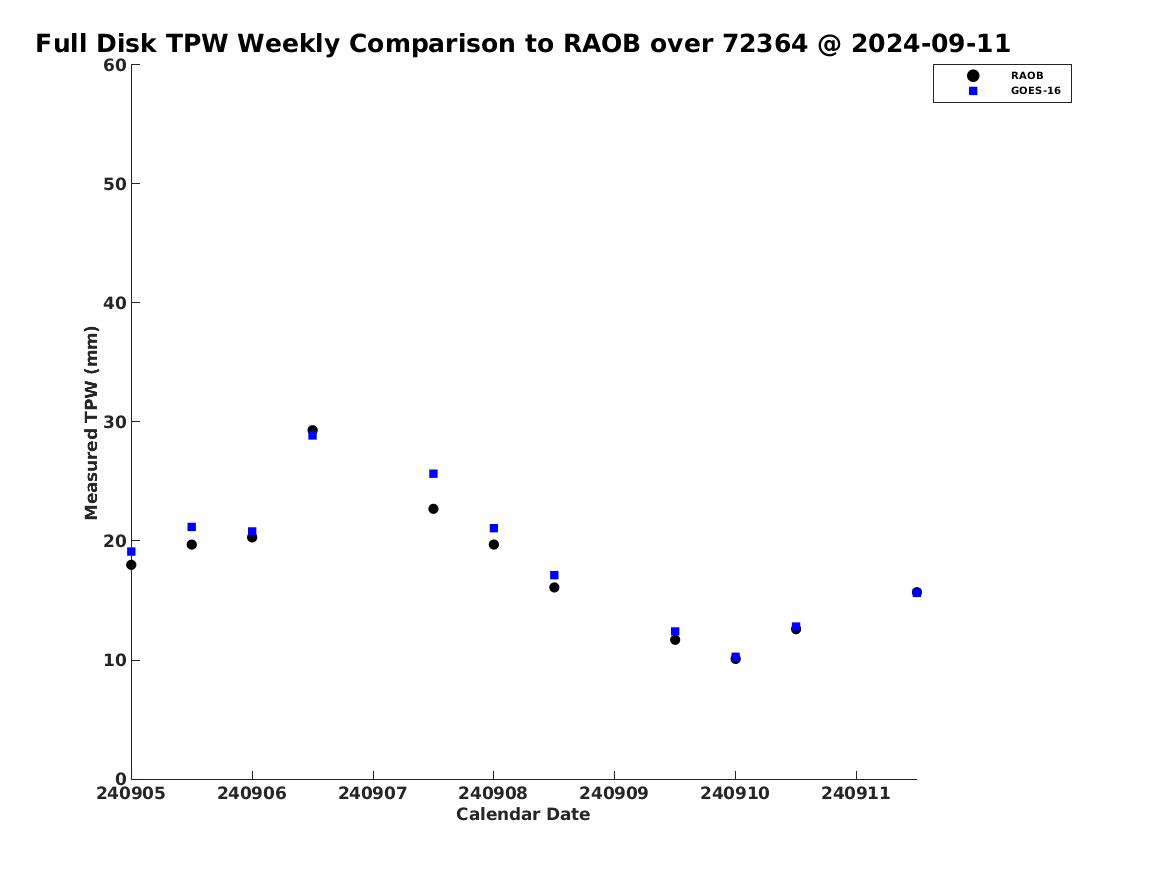 Full Disk TPW Weekly Comparison to RAOB over 72364 @ 2024-09-11

RAOB
GOES-16

Measured TPW (mm)

60
50
40
30
20
10
0

240905 240906 240907 240908 240909 240910 240911

Calendar Date